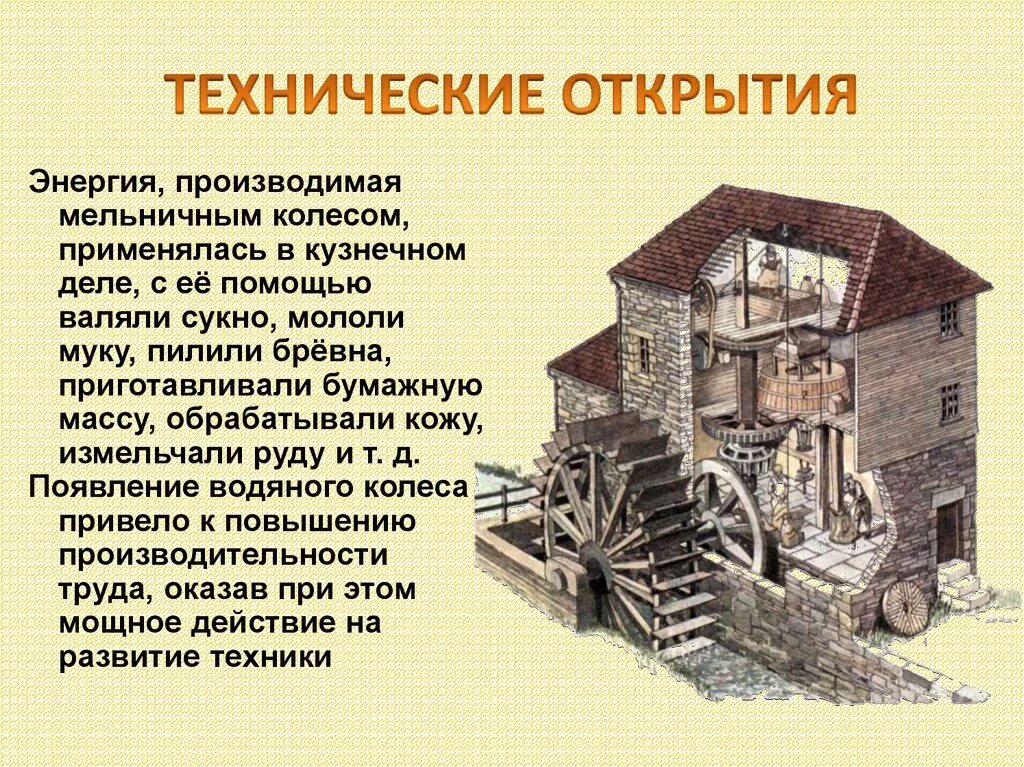 ТЕХНИЧЕСКИЕ ОТКРЫТИЯ

Энергия, производимая мельничным колесом, применялась в кузнечном деле, с её помощью валяли сукно, мололи муку, пилили брёвна, приготавливали бумажную массу, обрабатывали кожу, измельчали руду и т. д.

Появление водяного колеса привело к повышению производительности труда, оказав при этом мощное действие на развитие техники